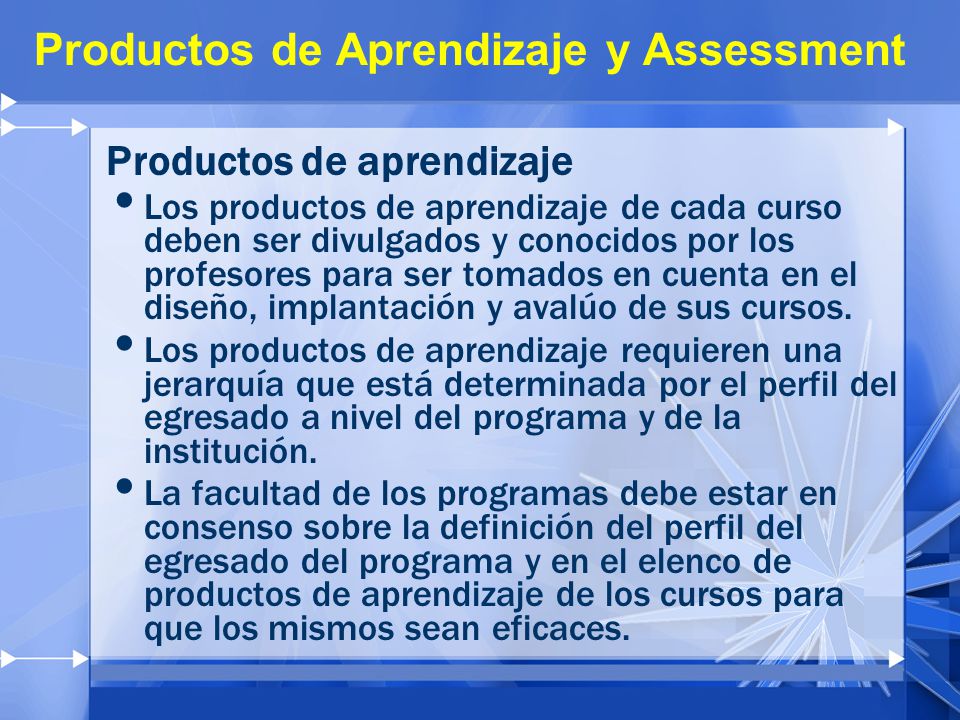 Productos de Aprendizaje y Assessment

Productos de aprendizaje

• Los productos de aprendizaje de cada curso deben ser divulgados y conocidos por los profesores para ser tomados en cuenta en el diseño, implantación y avalúo de sus cursos.

• Los productos de aprendizaje requieren una jerarquía que está determinada por el perfil del egresado a nivel del programa y de la institución.

• La facultad de los programas debe estar en consenso sobre la definición del perfil del egresado del programa y en el elenco de productos de aprendizaje de los cursos para que los mismos sean eficaces.